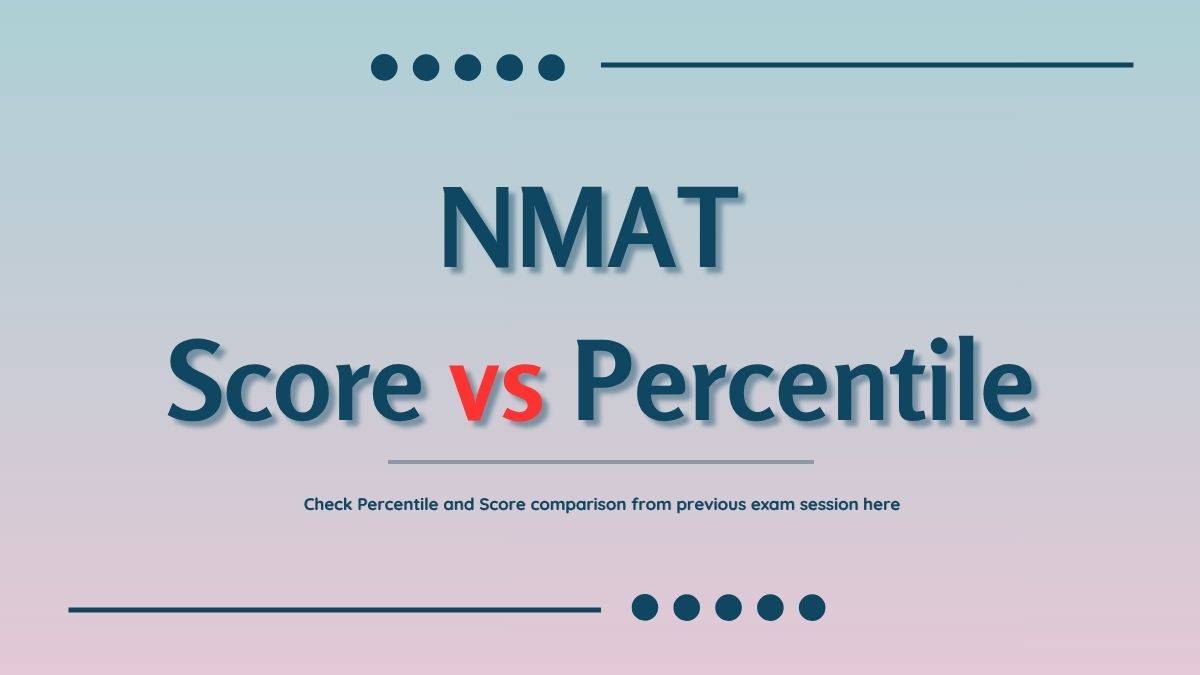 NMAT
Score vs Percentile

Check Percentile and Score comparison from previous exam session here